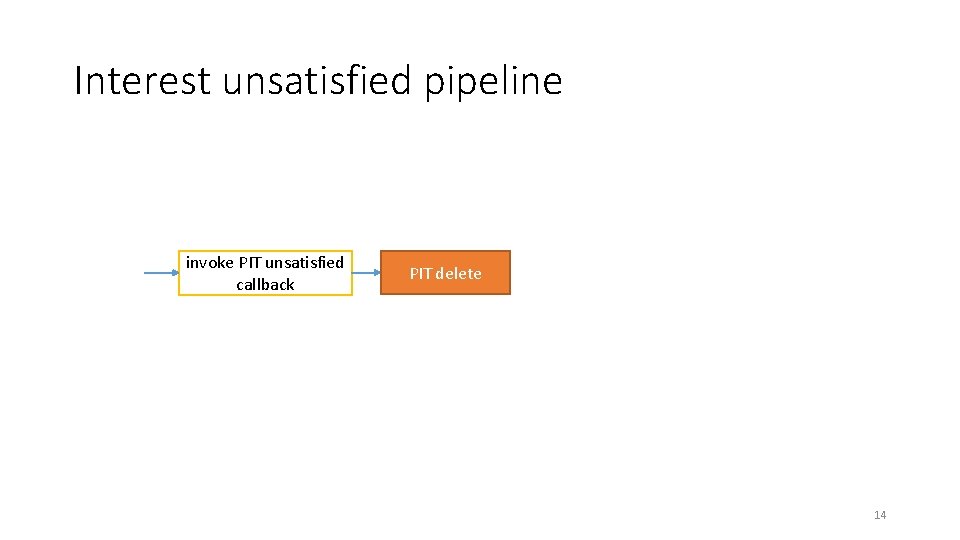 Interest unsatisfied pipeline

invoke PIT unsatisfied callback

PIT delete

14